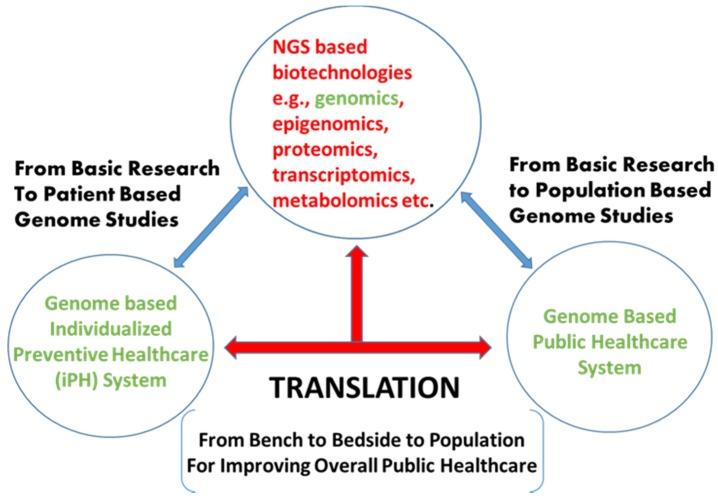 NGS based biotechnologies e.g., genomics, epigenomics, proteomics, transcriptomics, metabolomics etc.

From Basic Research To Patient Based Genome Studies

From Basic Research to Population Based Genome Studies

Genome based Individualized Preventive Healthcare (iPH) System

Genome Based Public Healthcare System

TRANSLATION

From Bench to Bedside to Population For Improving Overall Public Healthcare